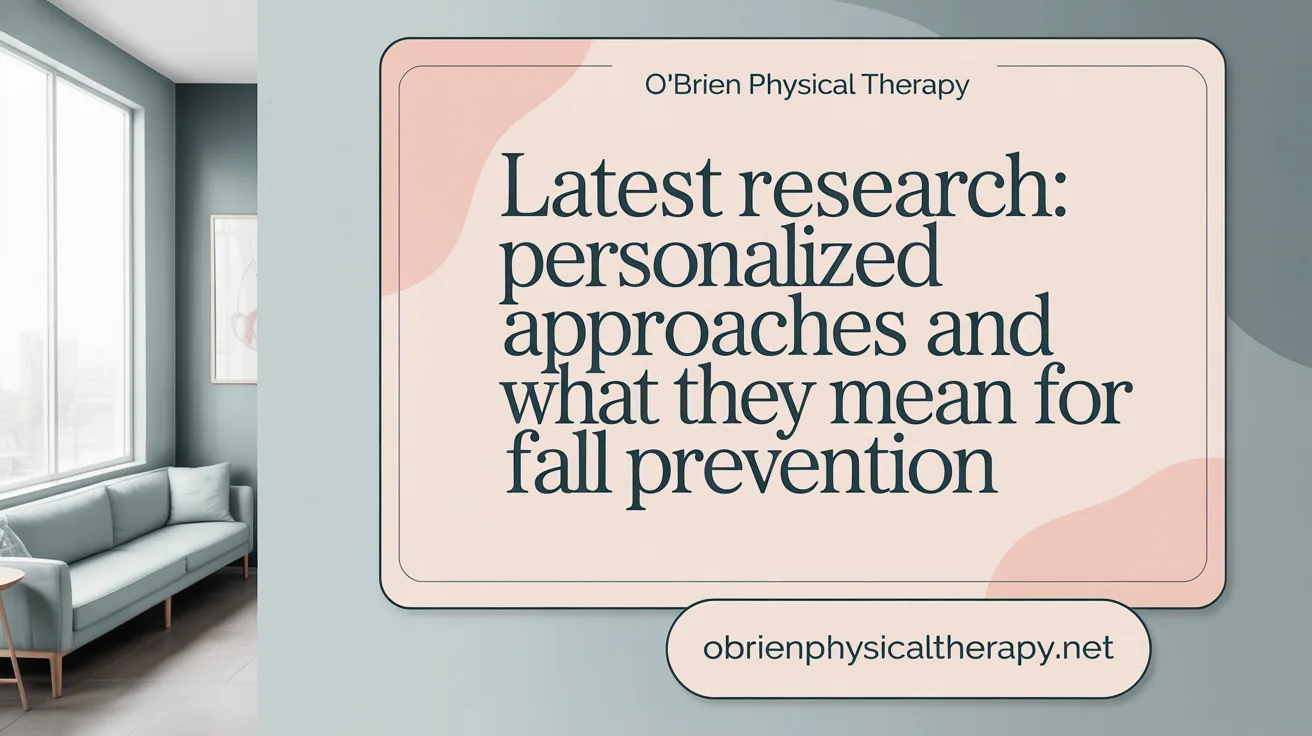 O'Brien Physical Therapy

Latest research: personalized approaches and what they mean for fall prevention

obrienphysicaltherapy.net